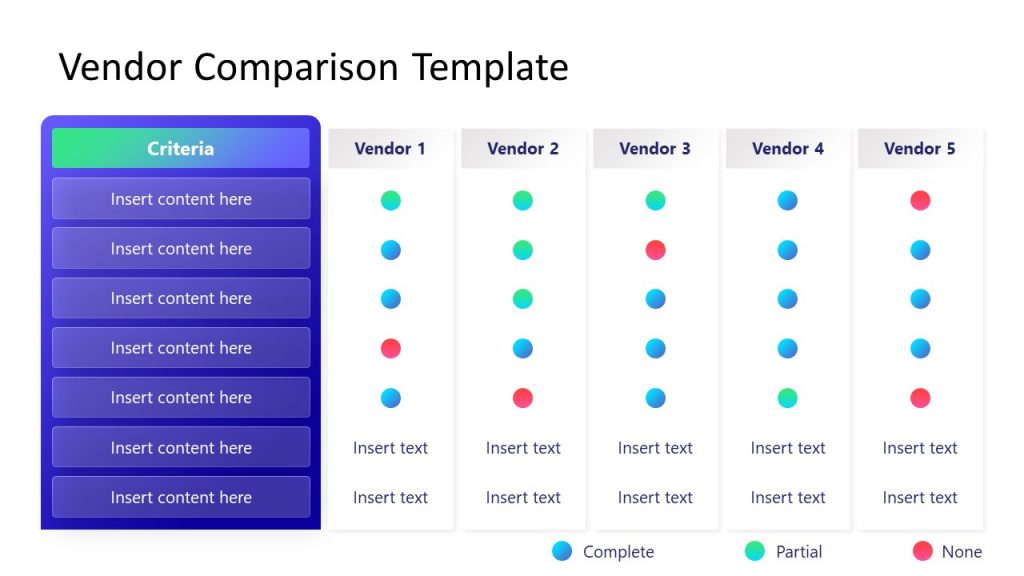 Vendor Comparison Template

| Criteria | Vendor 1 | Vendor 2 | Vendor 3 | Vendor 4 | Vendor 5 |
|---|---|---|---|---|---|
| Insert content here | | | | | |
| Insert content here | | | | | |
| Insert content here | | | | | |
| Insert content here | | | | | |
| Insert content here | | | | | |
| Insert content here | Insert text | Insert text | Insert text | Insert text | Insert text |
| Insert content here | Insert text | Insert text | Insert text | Insert text | Insert text |

Complete Partial None